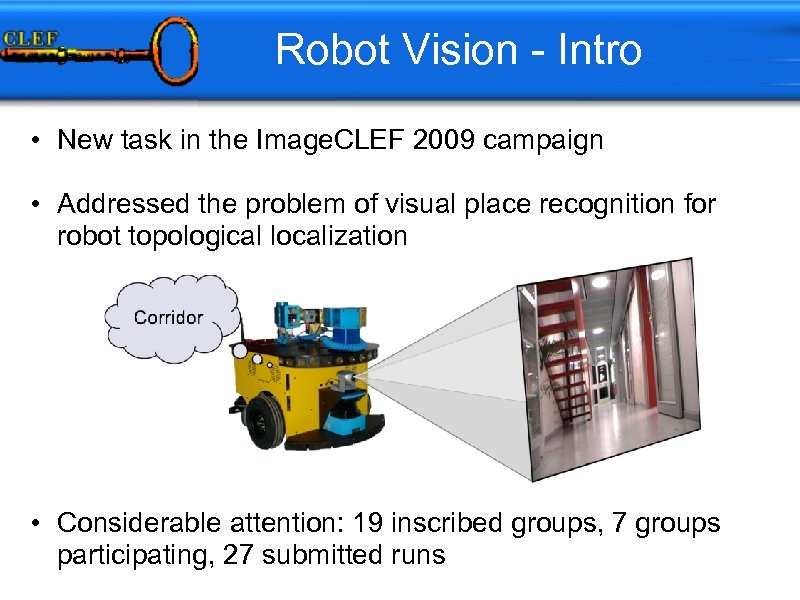 CLEF

Robot Vision - Intro

• New task in the ImageCLEF 2009 campaign

• Addressed the problem of visual place recognition for robot topological localization

Corridor

• Considerable attention: 19 inscribed groups, 7 groups participating, 27 submitted runs